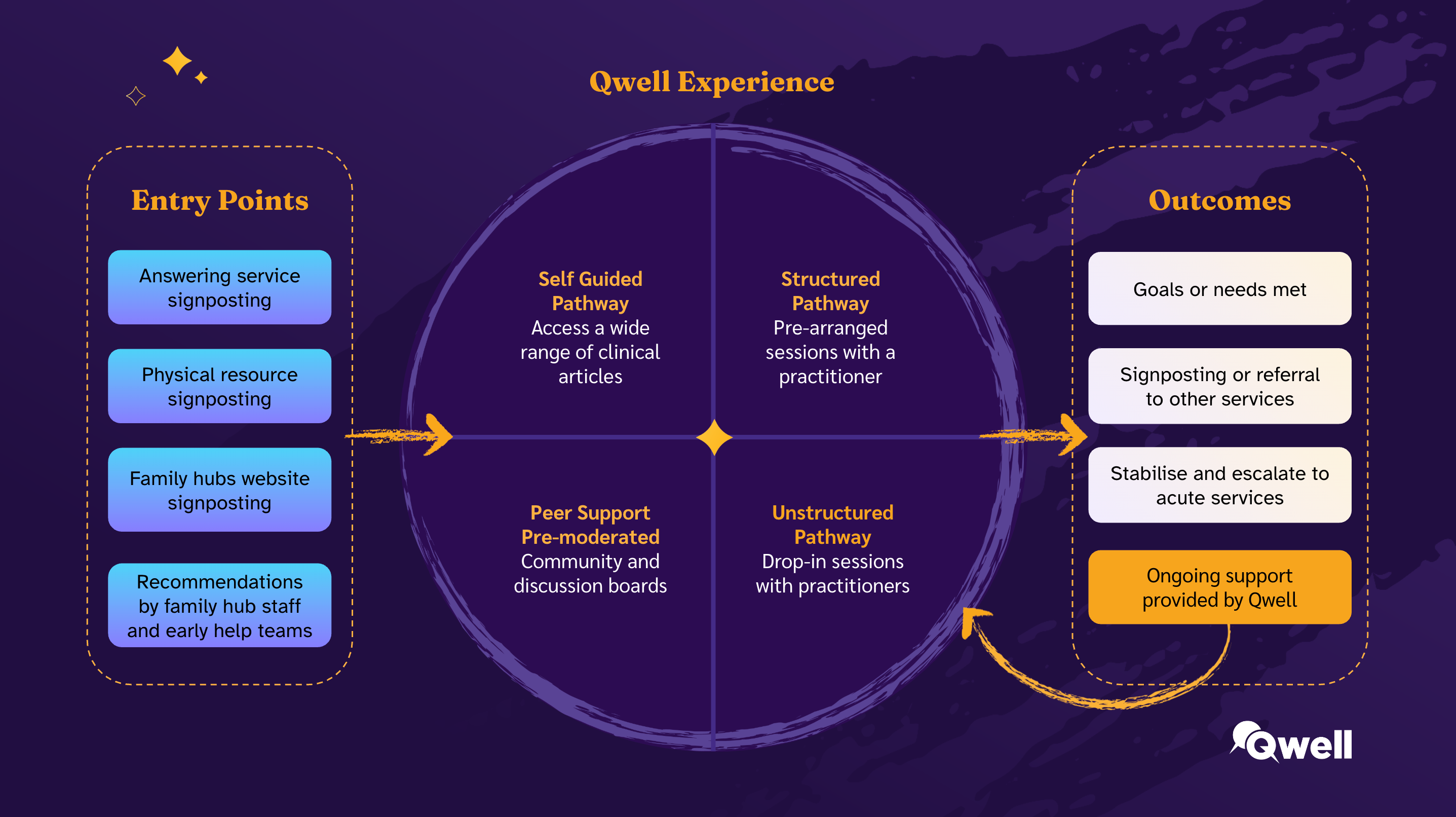 Qwell Experience

Entry Points

Answering service signposting

Physical resource signposting

Family hubs website signposting

Recommendations by family hub staff and early help teams

Self Guided Pathway
Access a wide range of clinical articles

Structured Pathway
Pre-arranged sessions with a practitioner

Peer Support Pre-moderated
Community and discussion boards

Unstructured Pathway
Drop-in sessions with practitioners

Outcomes

Goals or needs met

Signposting or referral to other services

Stabilise and escalate to acute services

Ongoing support provided by Qwell

Qwell